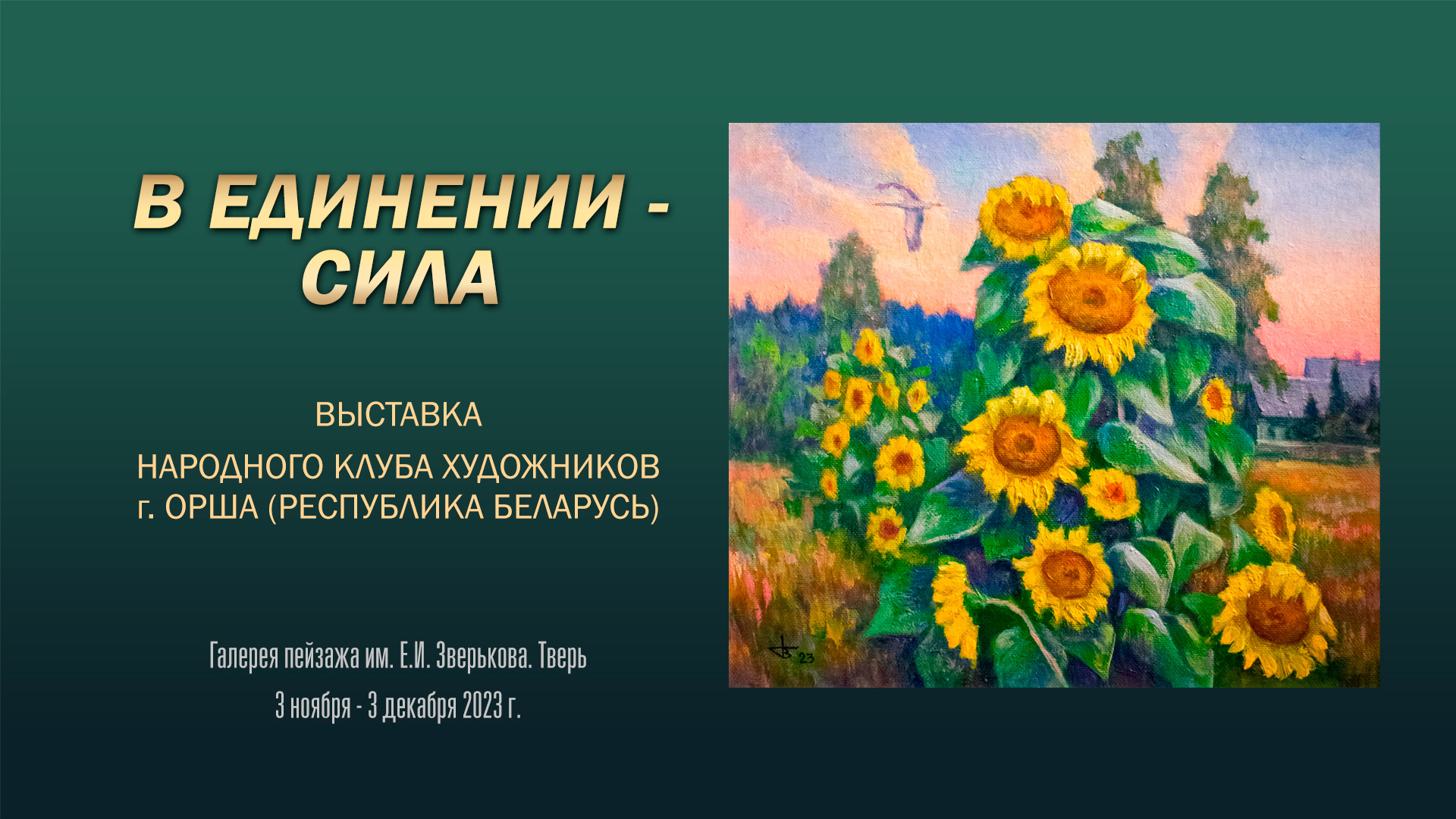 В ЕДИНЕНИИ - СИЛА

ВЫСТАВКА

НАРОДНОГО КЛУБА ХУДОЖНИКОВ г. ОРША (РЕСПУБЛИКА БЕЛАРУСЬ)

Галерея пейзажа им. Е.И. Зверькова. Тверь

3 ноября - 3 декабря 2023 г.

23